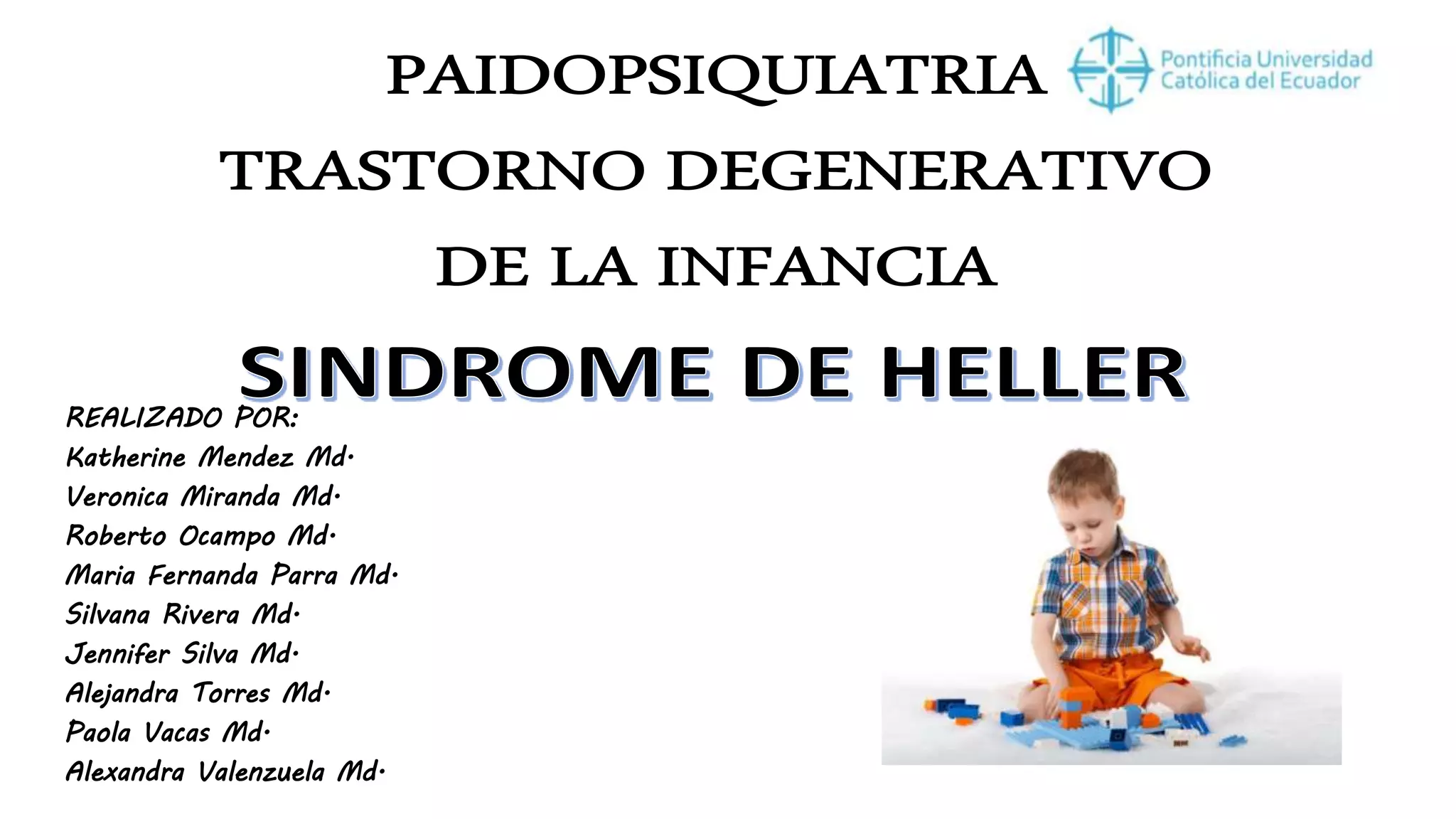 PAIDOPSIQUIATRIA

Pontificia Universidad Católica del Ecuador

TRASTORNO DEGENERATIVO DE LA INFANCIA

SINDROME DE HELLER

REALIZADO POR:
Katherine Mendez Md.
Veronica Miranda Md.
Roberto Ocampo Md.
Maria Fernanda Parra Md.
Silvana Rivera Md.
Jennifer Silva Md.
Alejandra Torres Md.
Paola Vacas Md.
Alexandra Valenzuela Md.